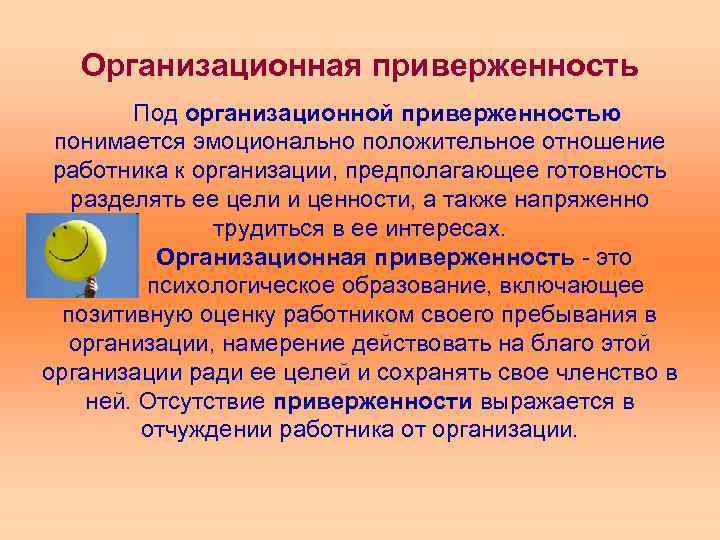 Организационная приверженность

Под организационной приверженностью понимается эмоционально положительное отношение работника к организации, предполагающее готовность разделять ее цели и ценности, а также напряженно трудиться в ее интересах.

Организационная приверженность - это психологическое образование, включающее позитивную оценку работником своего пребывания в организации, намерение действовать на благо этой организации ради ее целей и сохранять свое членство в ней. Отсутствие приверженности выражается в отчуждении работника от организации.